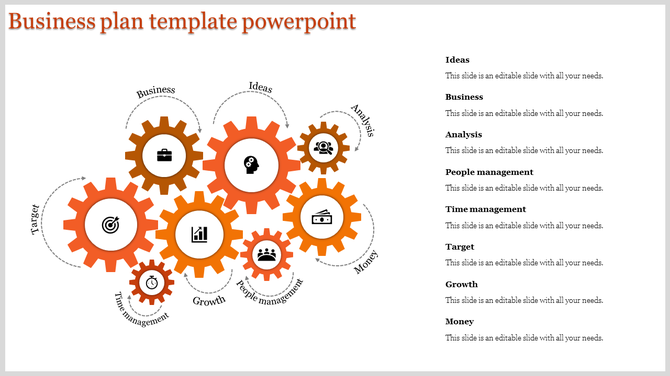 Business plan template powerpoint

Business

Ideas

Analysis

Target

Money

Time management

Growth

People management

Ideas
This slide is an editable slide with all your needs.

Business
This slide is an editable slide with all your needs.

Analysis
This slide is an editable slide with all your needs.

People management
This slide is an editable slide with all your needs.

Time management
This slide is an editable slide with all your needs.

Target
This slide is an editable slide with all your needs.

Growth
This slide is an editable slide with all your needs.

Money
This slide is an editable slide with all your needs.